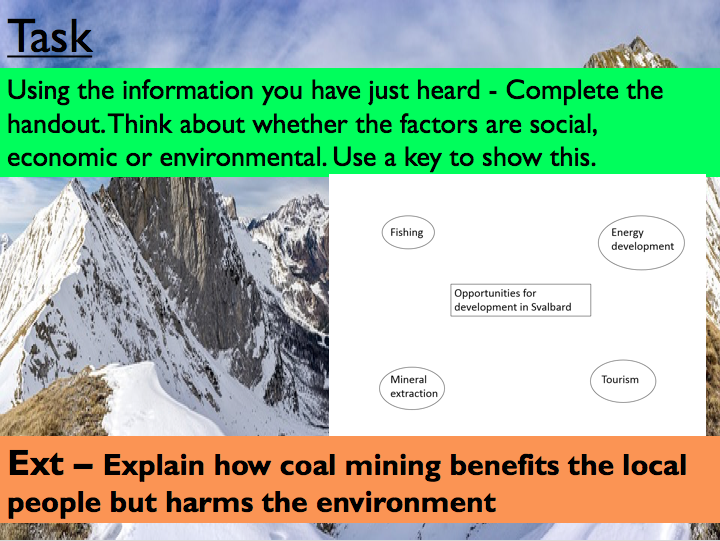 Task

Using the information you have just heard - Complete the handout. Think about whether the factors are social, economic or environmental. Use a key to show this.

Fishing

Energy development

Opportunities for development in Svalbard

Mineral extraction

Tourism

Ext – Explain how coal mining benefits the local people but harms the environment